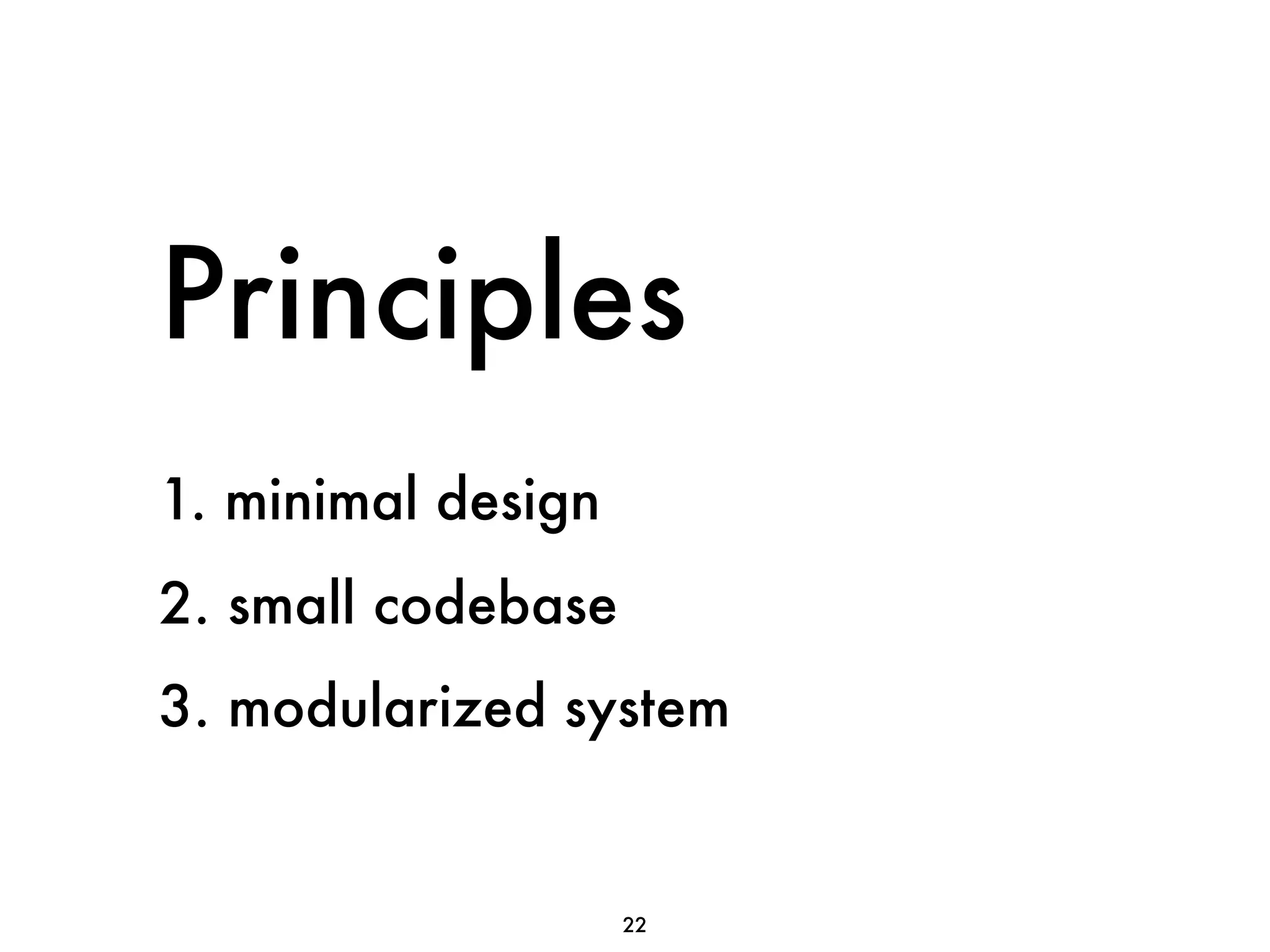 Principles

1. minimal design

2. small codebase

3. modularized system

22